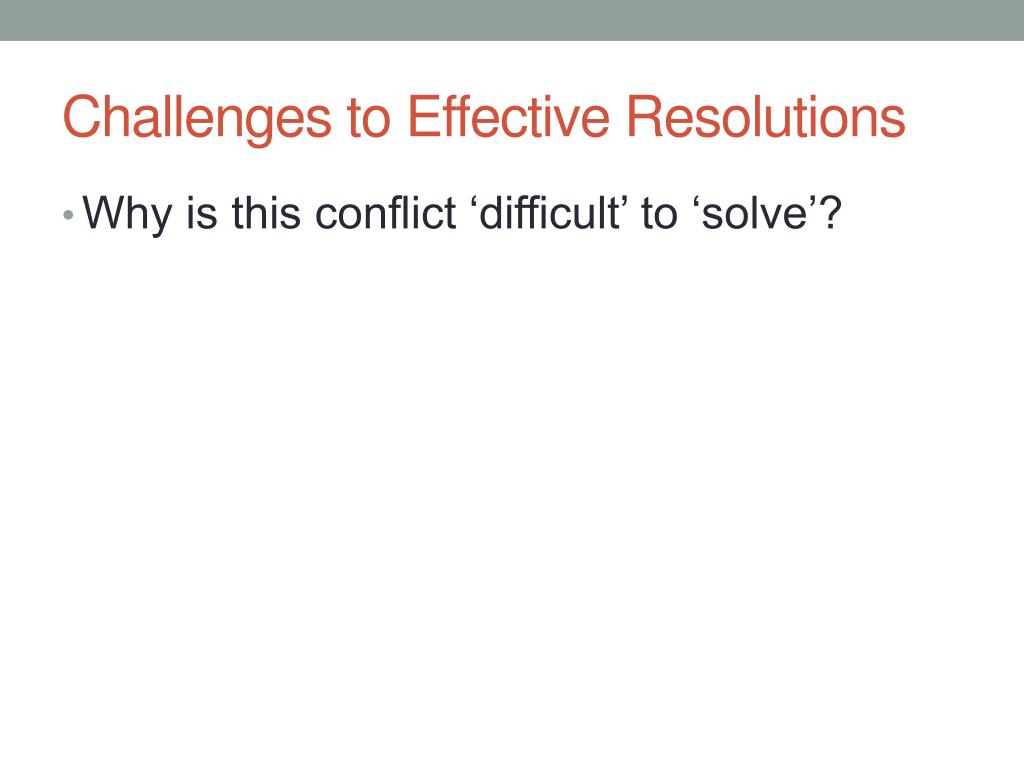 Challenges to Effective Resolutions

• Why is this conflict ‘difficult’ to ‘solve’?